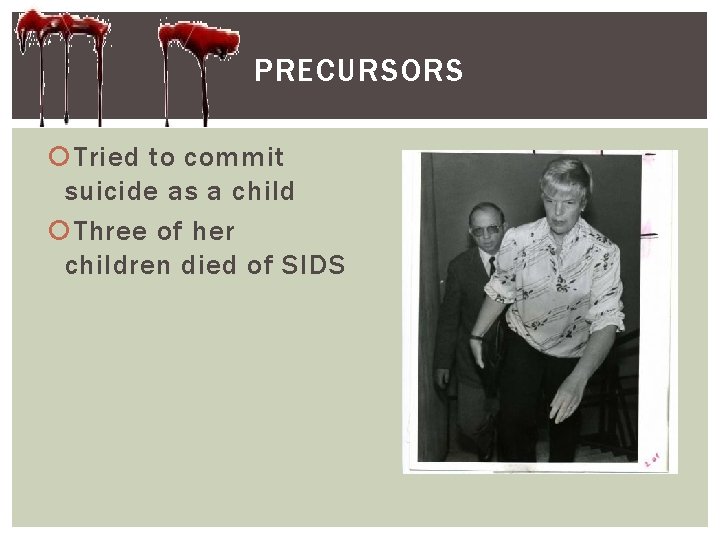 PRECURSORS

Tried to commit suicide as a child

Three of her children died of SIDS